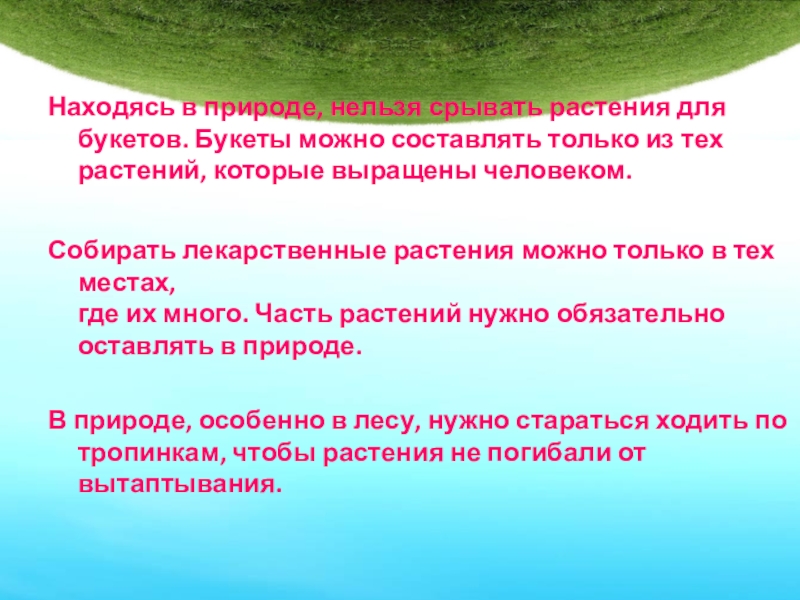 Находясь в природе, нельзя срывать растения для букетов. Букеты можно составлять только из тех растений, которые выращены человеком.

Собирать лекарственные растения можно только в тех местах,
где их много. Часть растений нужно обязательно оставлять в природе.

В природе, особенно в лесу, нужно стараться ходить по тропинкам, чтобы растения не погибали от вытаптывания.